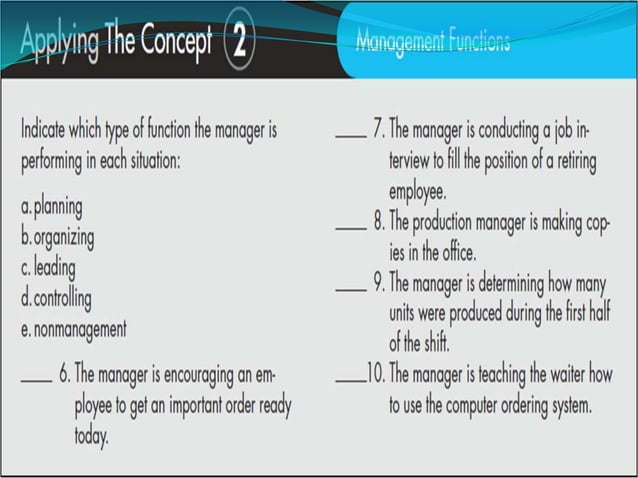 Applying The Concept 2

Management Functions

Indicate which type of function the manager is performing in each situation:

a. planning
b. organizing
c. leading
d. controlling
e. nonmanagement

____ 6. The manager is encouraging an employee to get an important order ready today.

____ 7. The manager is conducting a job interview to fill the position of a retiring employee.

____ 8. The production manager is making copies in the office.

____ 9. The manager is determining how many units were produced during the first half of the shift.

____10. The manager is teaching the waiter how to use the computer ordering system.